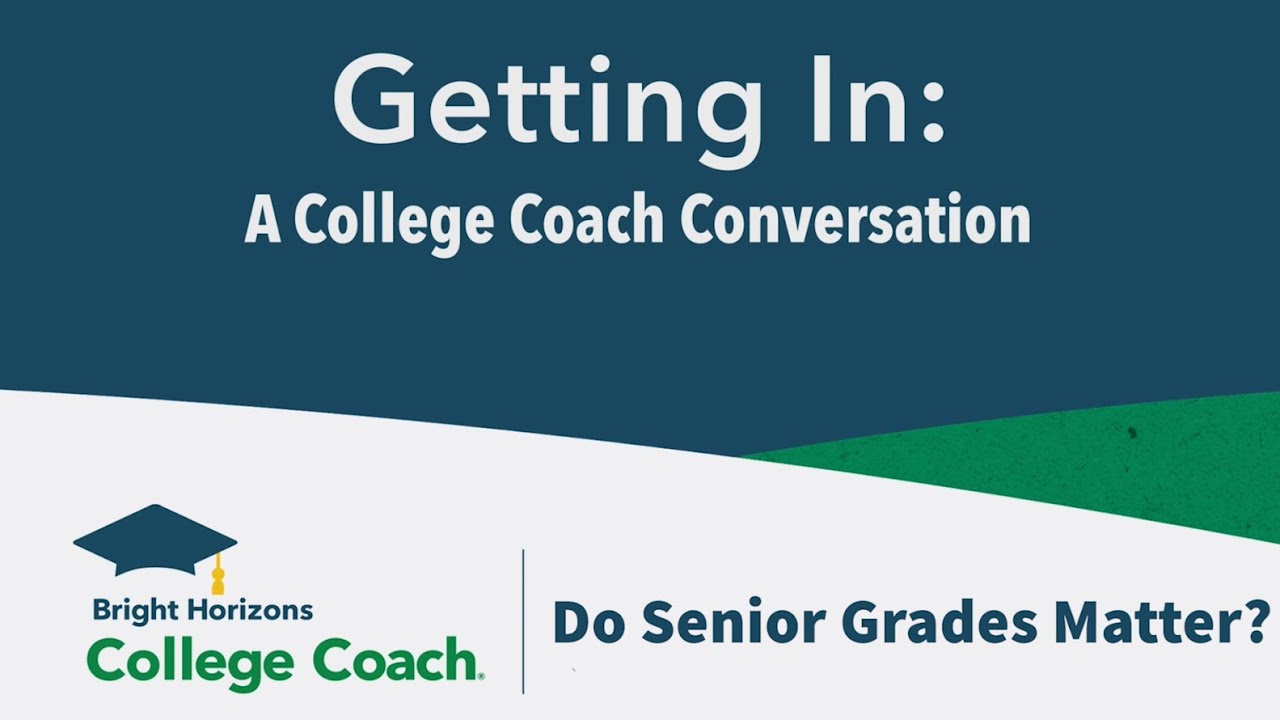 Getting In:
A College Coach Conversation

Bright Horizons
College Coach®

Do Senior Grades Matter?